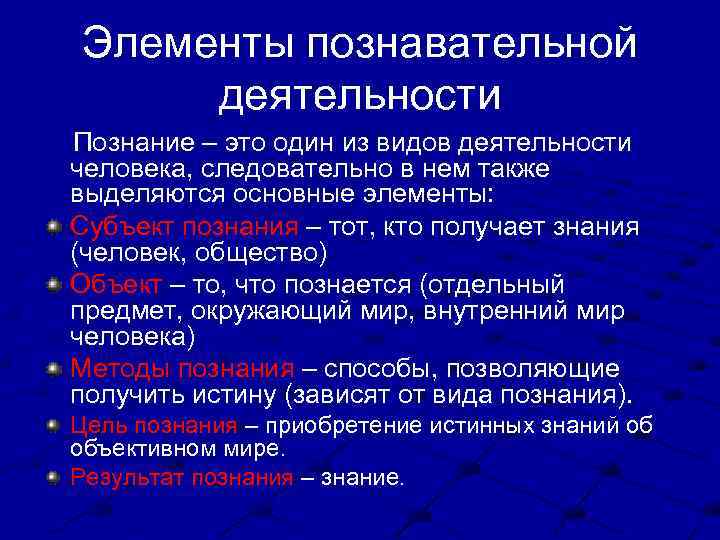 Элементы познавательной деятельности

Познание – это один из видов деятельности человека, следовательно в нем также выделяются основные элементы:

Субъект познания – тот, кто получает знания (человек, общество)

Объект – то, что познается (отдельный предмет, окружающий мир, внутренний мир человека)

Методы познания – способы, позволяющие получить истину (зависят от вида познания).

Цель познания – приобретение истинных знаний об объективном мире.

Результат познания – знание.